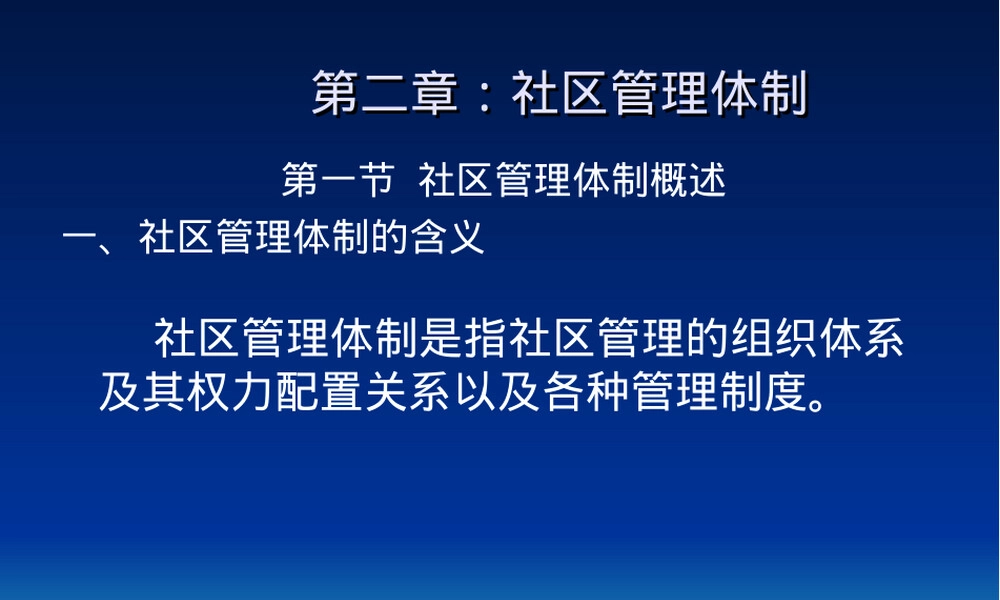 第二章：社区管理体制

第一节 社区管理体制概述

一、社区管理体制的含义

社区管理体制是指社区管理的组织体系及其权力配置关系以及各种管理制度。